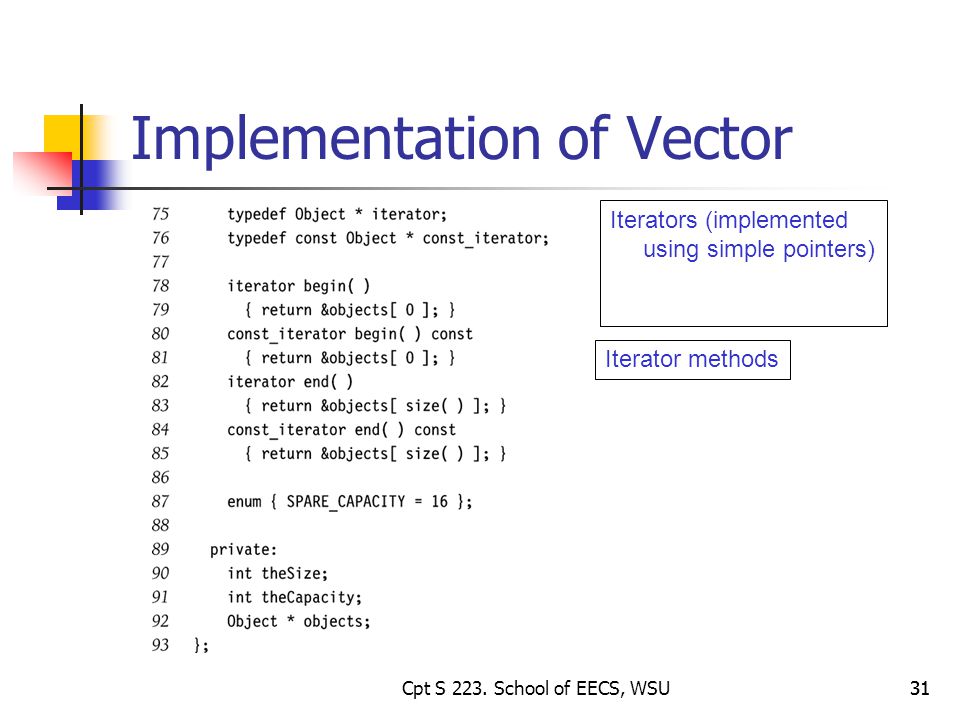 Implementation of Vector

75 typedef Object * iterator;
76 typedef const Object * const_iterator;
77
78 iterator begin( )
79 { return &objects[ 0 ]; }
80 const_iterator begin( ) const
81 { return &objects[ 0 ]; }
82 iterator end( )
83 { return &objects[ size( ) ]; }
84 const_iterator end( ) const
85 { return &objects[ size( ) ]; }
86
87 enum { SPARE_CAPACITY = 16 };
88
89 private:
90 int theSize;
91 int theCapacity;
92 Object * objects;
93 };

Iterators (implemented using simple pointers)

Iterator methods

Cpt S 223. School of EECS, WSU

31